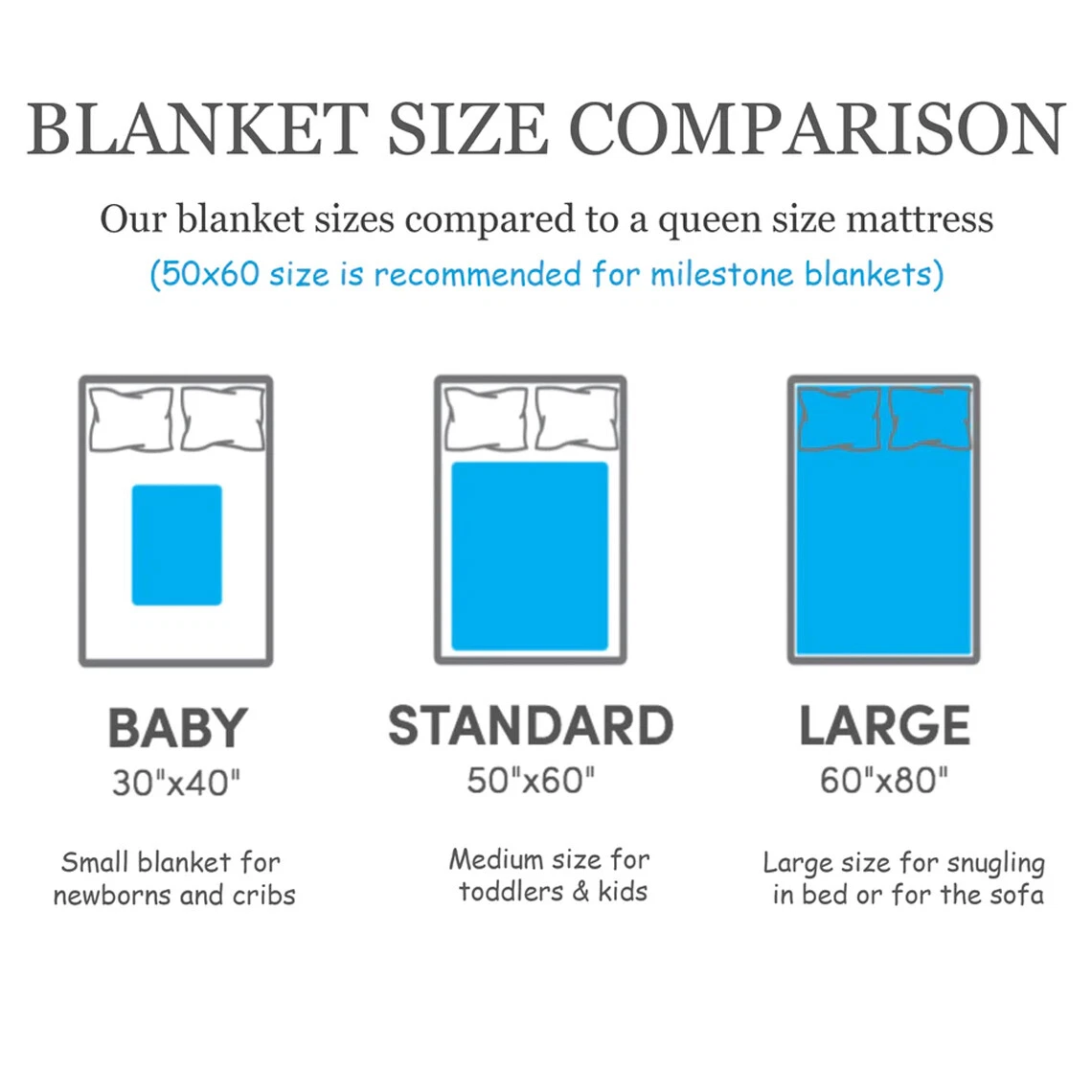 BLANKET SIZE COMPARISON

Our blanket sizes compared to a queen size mattress

(50x60 size is recommended for milestone blankets)

BABY
30"x40"

Small blanket for newborns and cribs

STANDARD
50"x60"

Medium size for toddlers & kids

LARGE
60"x80"

Large size for snugling in bed or for the sofa